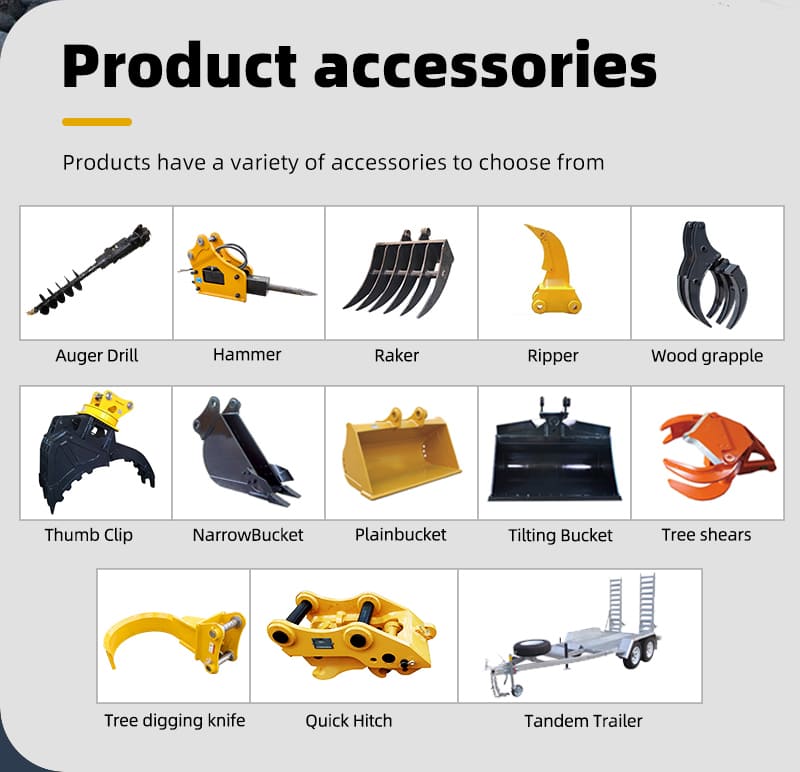 Product accessories

Products have a variety of accessories to choose from

Auger Drill

Hammer

Raker

Ripper

Wood grapple

Thumb Clip

NarrowBucket

Plainbucket

Tilting Bucket

Tree shears

Tree digging knife

Quick Hitch

Tandem Trailer